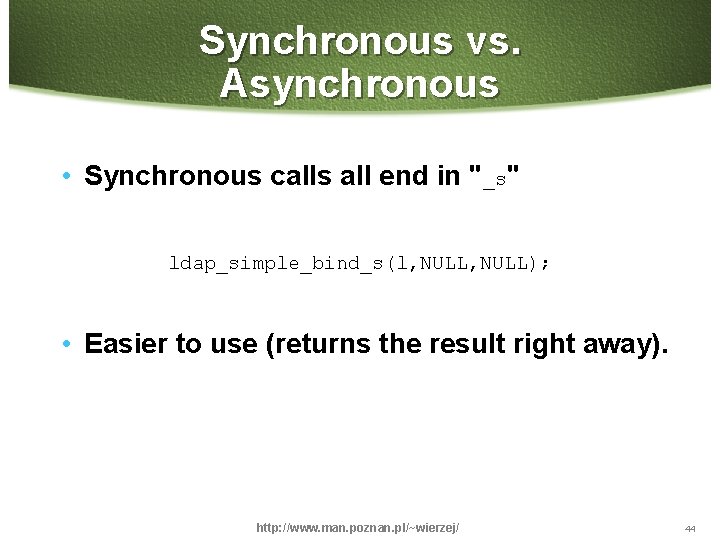 Synchronous vs. Asynchronous

• Synchronous calls all end in "_s"

ldap_simple_bind_s(l,NULL,NULL);

• Easier to use (returns the result right away).

http://www.man.poznan.pl/~wierzej/

44